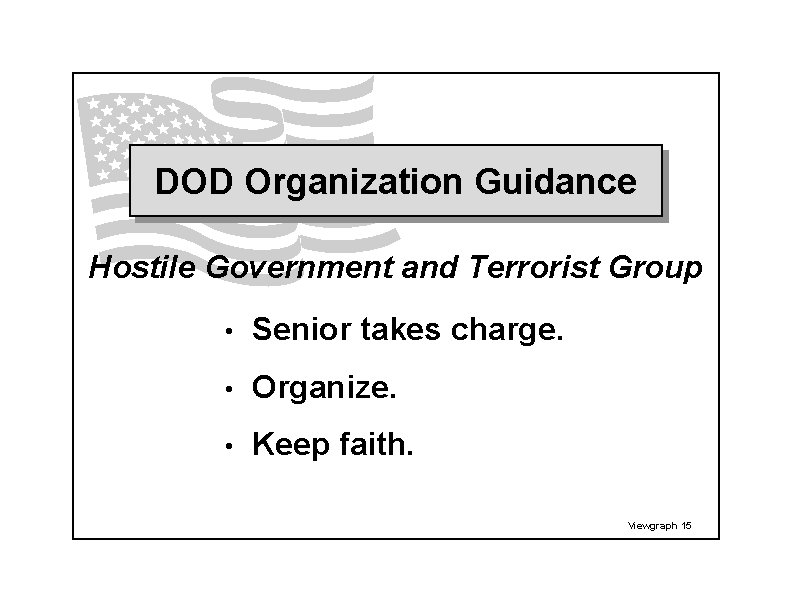 DOD Organization Guidance

Hostile Government and Terrorist Group

• Senior takes charge.
• Organize.
• Keep faith.

Viewgraph 15